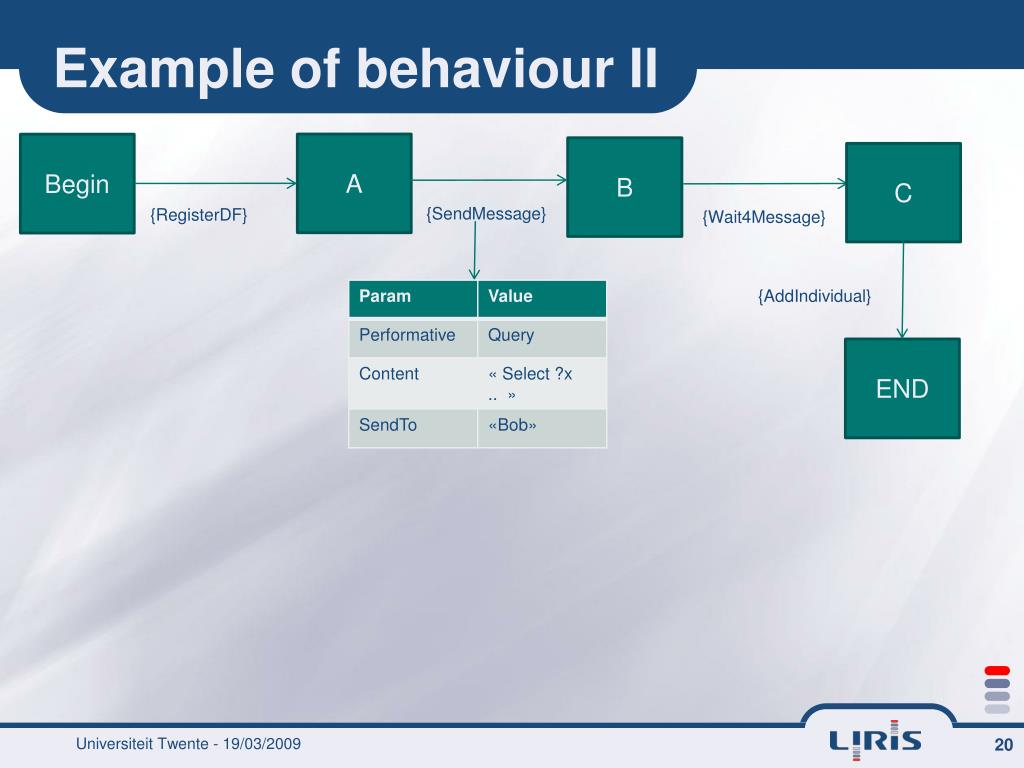 Example of behaviour II

Begin

{RegisterDF}

A

{SendMessage}

B

{Wait4Message}

C

{AddIndividual}

END

| Param | Value |
|---|---|
| Performative | Query |
| Content | « Select ?x .. » |
| SendTo | «Bob» |

Universiteit Twente - 19/03/2009

LIRIS

20